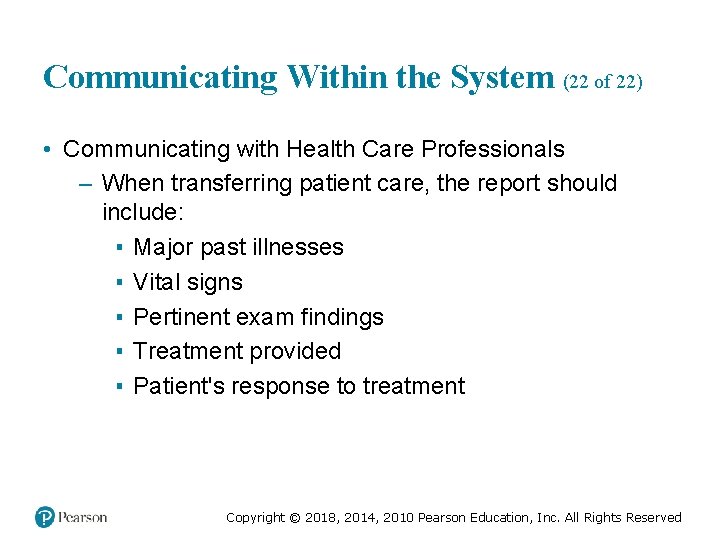 Communicating Within the System (22 of 22)

• Communicating with Health Care Professionals
– When transferring patient care, the report should include:
▪ Major past illnesses
▪ Vital signs
▪ Pertinent exam findings
▪ Treatment provided
▪ Patient's response to treatment

Pearson

Copyright © 2018, 2014, 2010 Pearson Education, Inc. All Rights Reserved